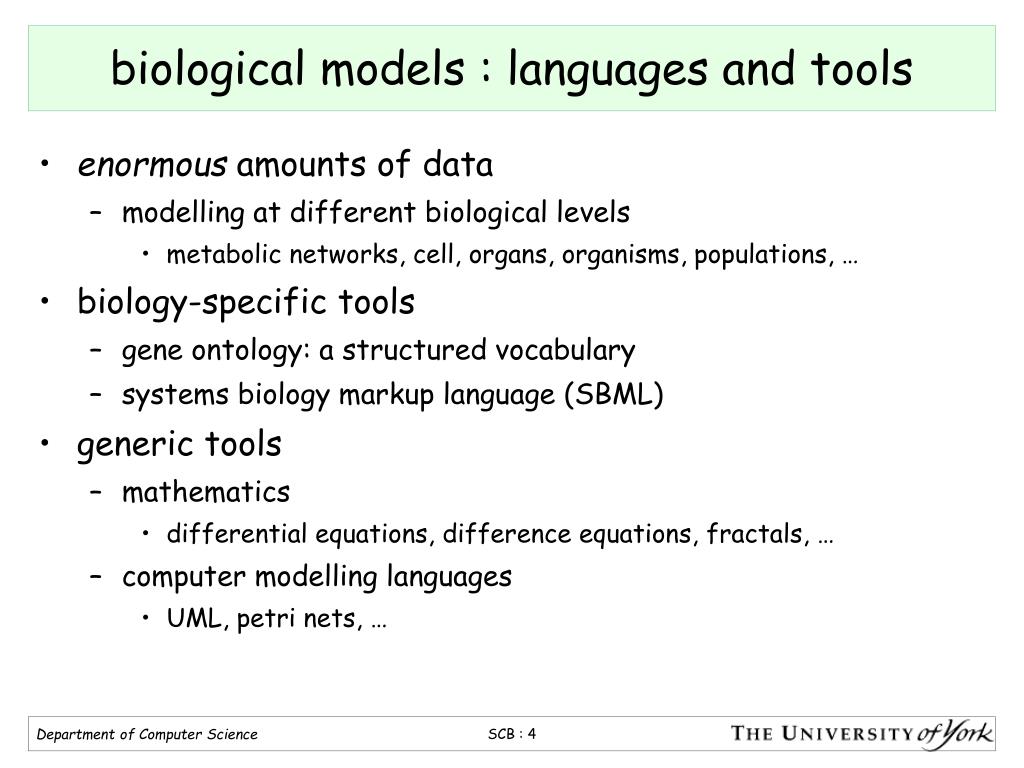 biological models : languages and tools

• enormous amounts of data
– modelling at different biological levels
• metabolic networks, cell, organs, organisms, populations, …
• biology-specific tools
– gene ontology: a structured vocabulary
– systems biology markup language (SBML)
• generic tools
– mathematics
• differential equations, difference equations, fractals, …
– computer modelling languages
• UML, petri nets, …

Department of Computer Science
SCB : 4
THE UNIVERSITY of York